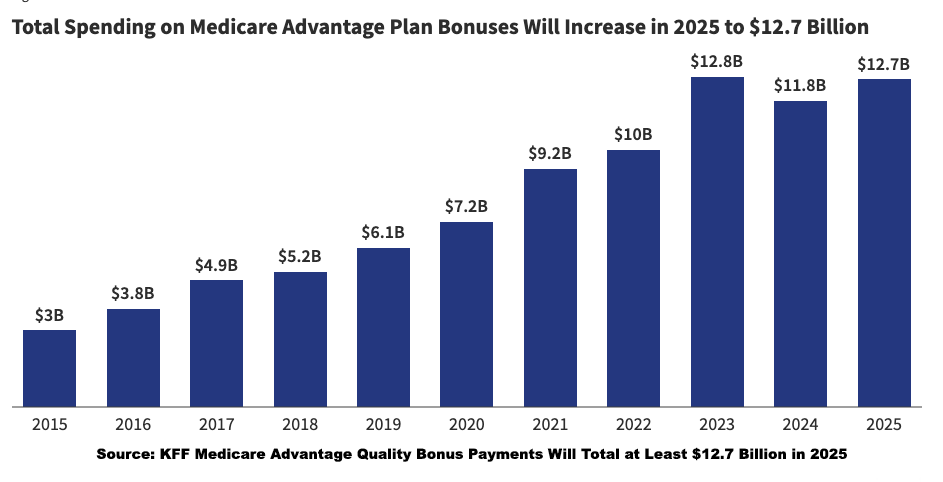 Total Spending on Medicare Advantage Plan Bonuses Will Increase in 2025 to \$12.7 Billion

\$3B
\$3.8B
\$4.9B
\$5.2B
\$6.1B
\$7.2B
\$9.2B
\$10B
\$12.8B
\$11.8B
\$12.7B

2015 2016 2017 2018 2019 2020 2021 2022 2023 2024 2025

Source: KFF Medicare Advantage Quality Bonus Payments Will Total at Least \$12.7 Billion in 2025